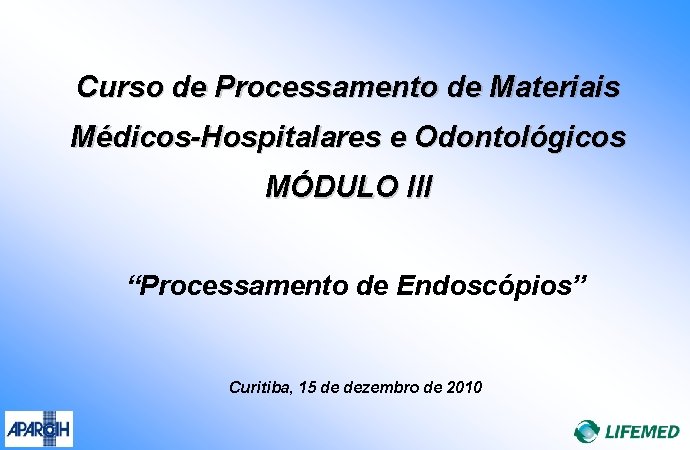 Curso de Processamento de Materiais Médicos-Hospitalares e Odontológicos

MÓDULO III

“Processamento de Endoscópios”

Curitiba, 15 de dezembro de 2010

APARCIH

LIFEMED